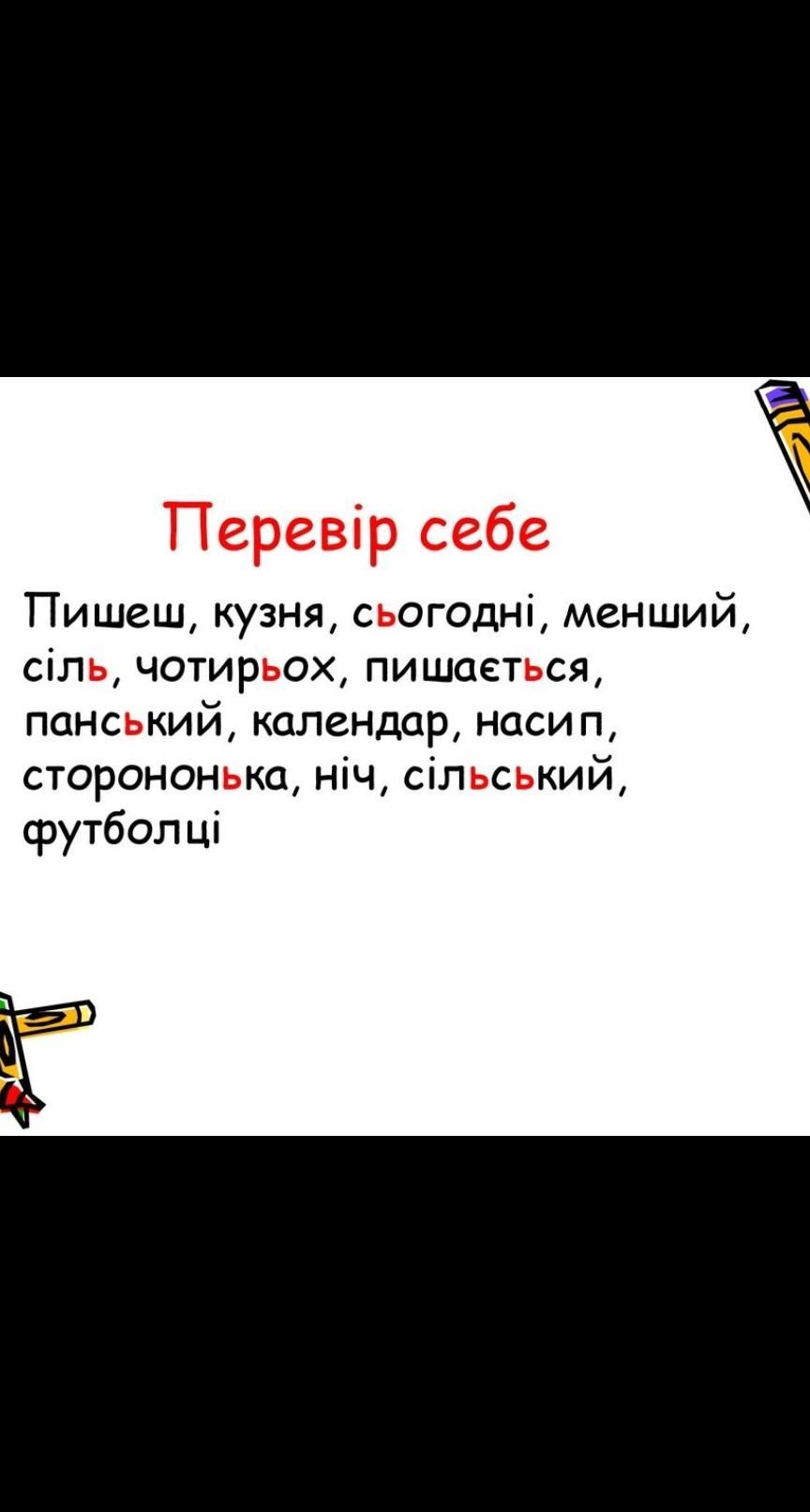 Перевір себе

Пишеш, кузня, сьогодні, менший, сіль, чотирьох, пишається, панський, календар, насип, сторононька, ніч, сільський, футболці